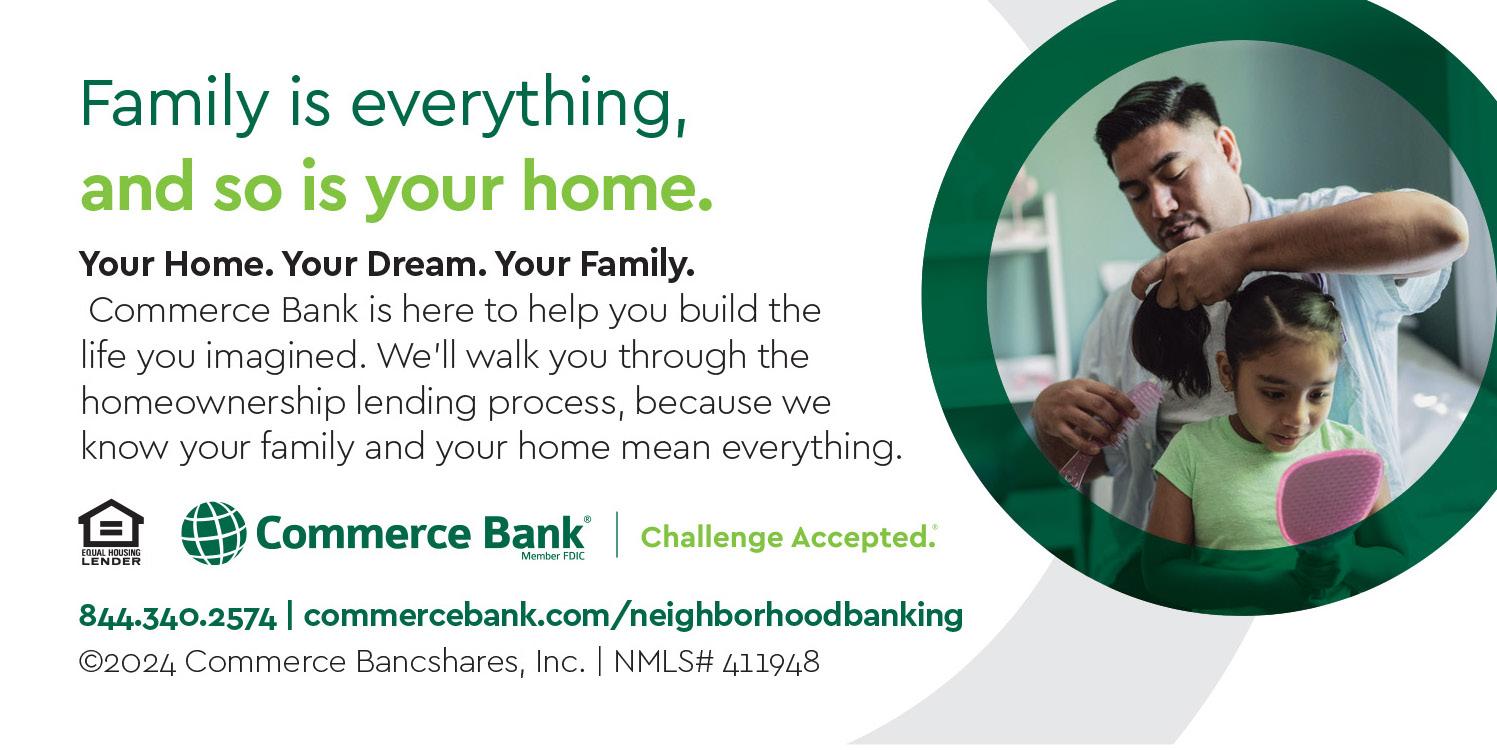 Family is everything, and so is your home.

Your Home. Your Dream. Your Family. Commerce Bank is here to help you build the life you imagined. We'll walk you through the homeownership lending process, because we know your family and your home mean everything.

EQUAL HOUSING LENDER

Commerce Bank® Member FDIC | Challenge Accepted.®

844.340.2574 | commercebank.com/neighborhoodbanking

©2024 Commerce Bancshares, Inc. | NMLS# 411948